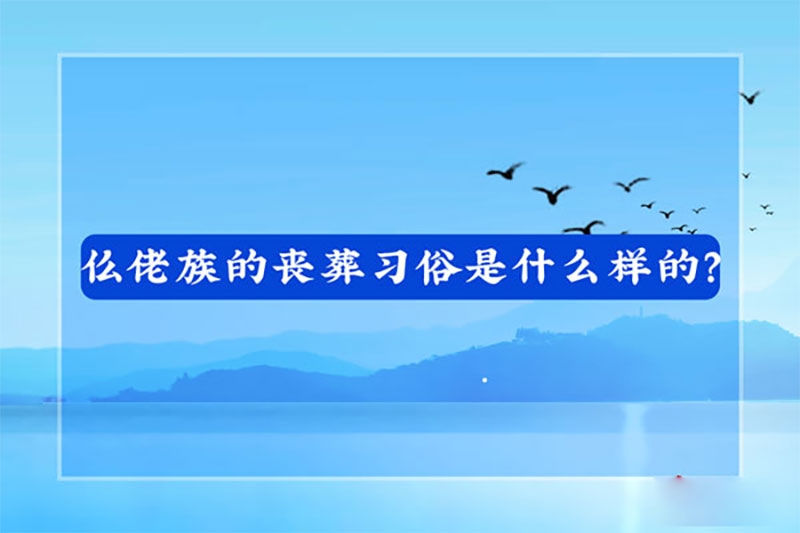 仫佬族的丧葬习俗是什么样的?